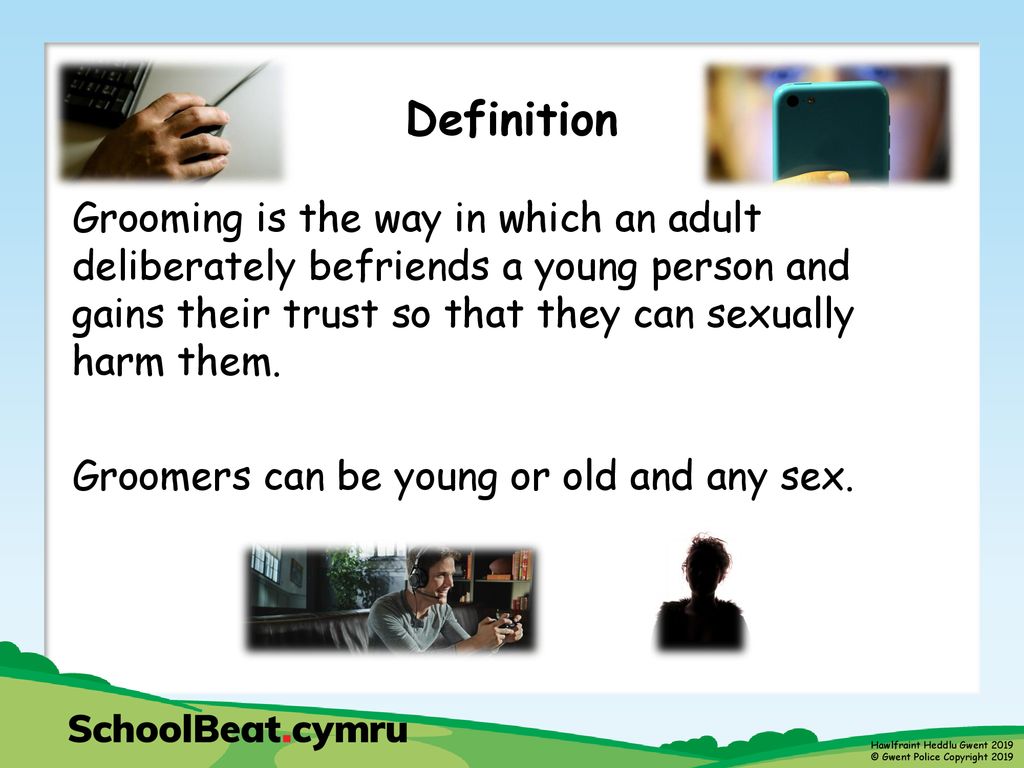 Definition

Grooming is the way in which an adult deliberately befriends a young person and gains their trust so that they can sexually harm them.

Groomers can be young or old and any sex.

SchoolBeat.cymru

Hawlfraint Heddlu Gwent 2019
© Gwent Police Copyright 2019